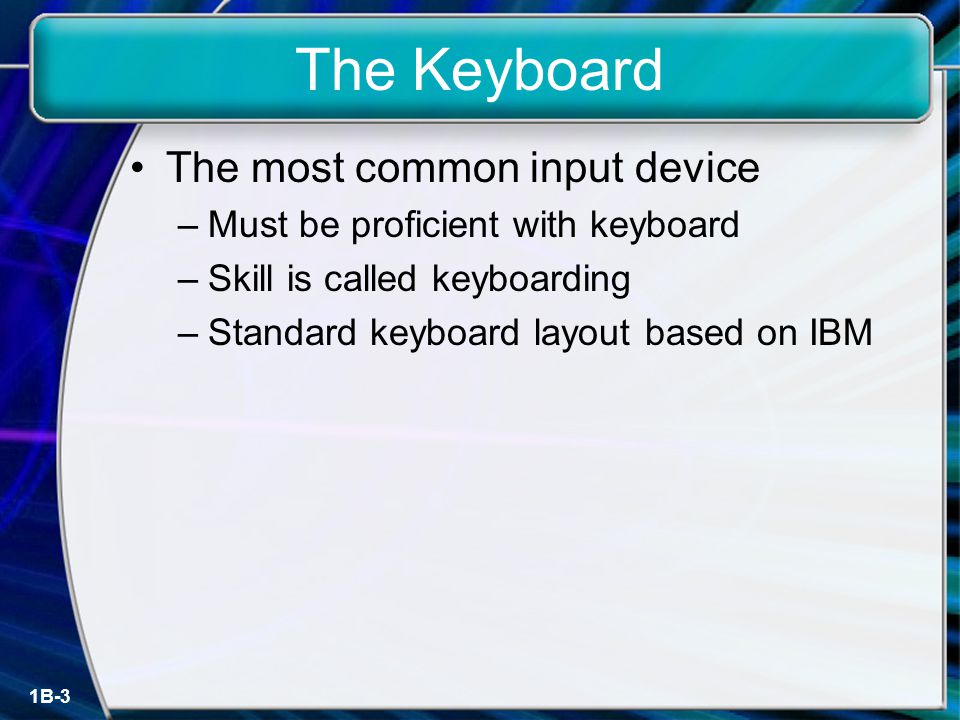 The Keyboard

• The most common input device
– Must be proficient with keyboard
– Skill is called keyboarding
– Standard keyboard layout based on IBM

1B-3